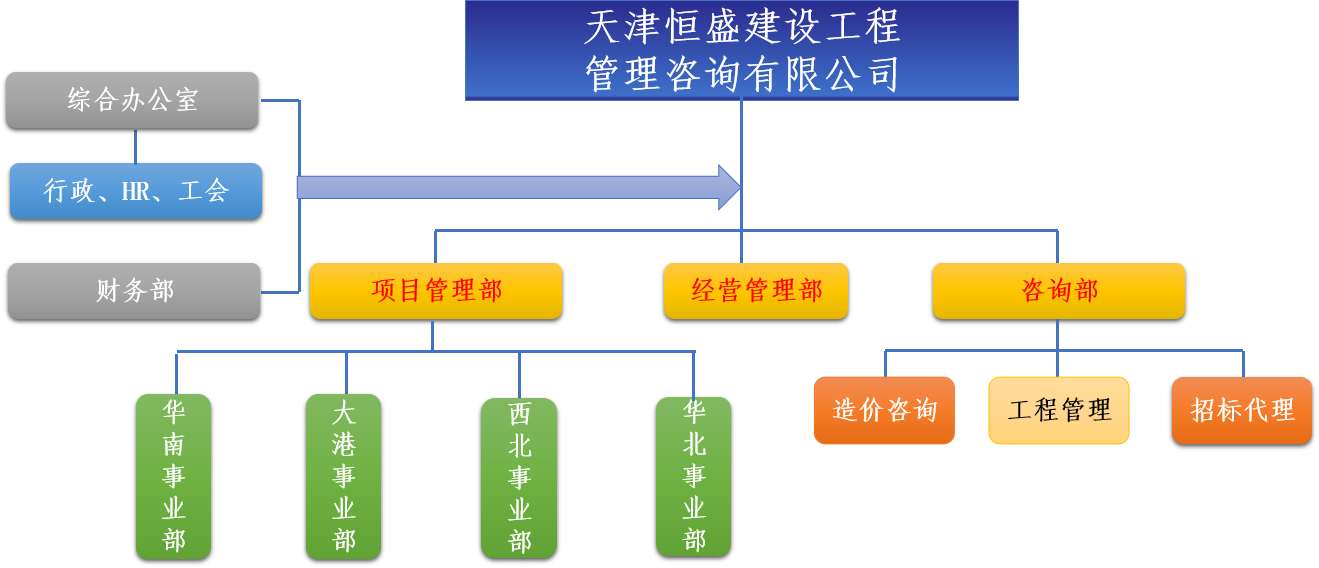 天津恒盛建设工程管理咨询有限公司

综合办公室

行政、HR、工会

财务部

项目管理部

经营管理部

咨询部

华南事业部

大港事业部

西北事业部

华北事业部

造价咨询

工程管理

招标代理